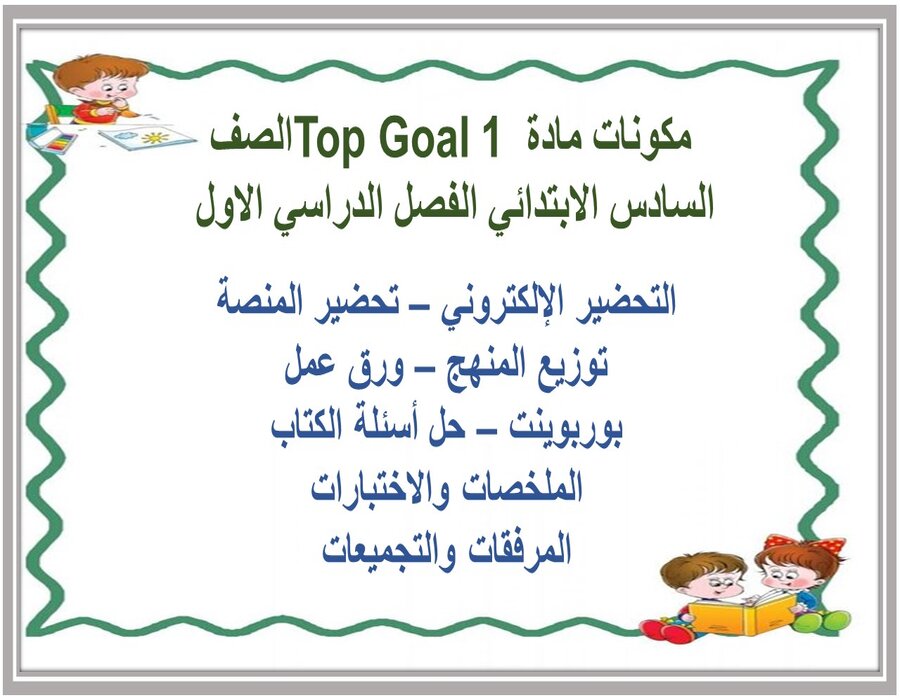 مكونات مادة Top Goal 1 الصف السادس الابتدائي الفصل الدراسي الاول

التحضير الإلكتروني – تحضير المنصة
توزيع المنهج – ورق عمل
بوربوينت – حل أسئلة الكتاب
الملخصات والاختبارات
المرفقات والتجميعات